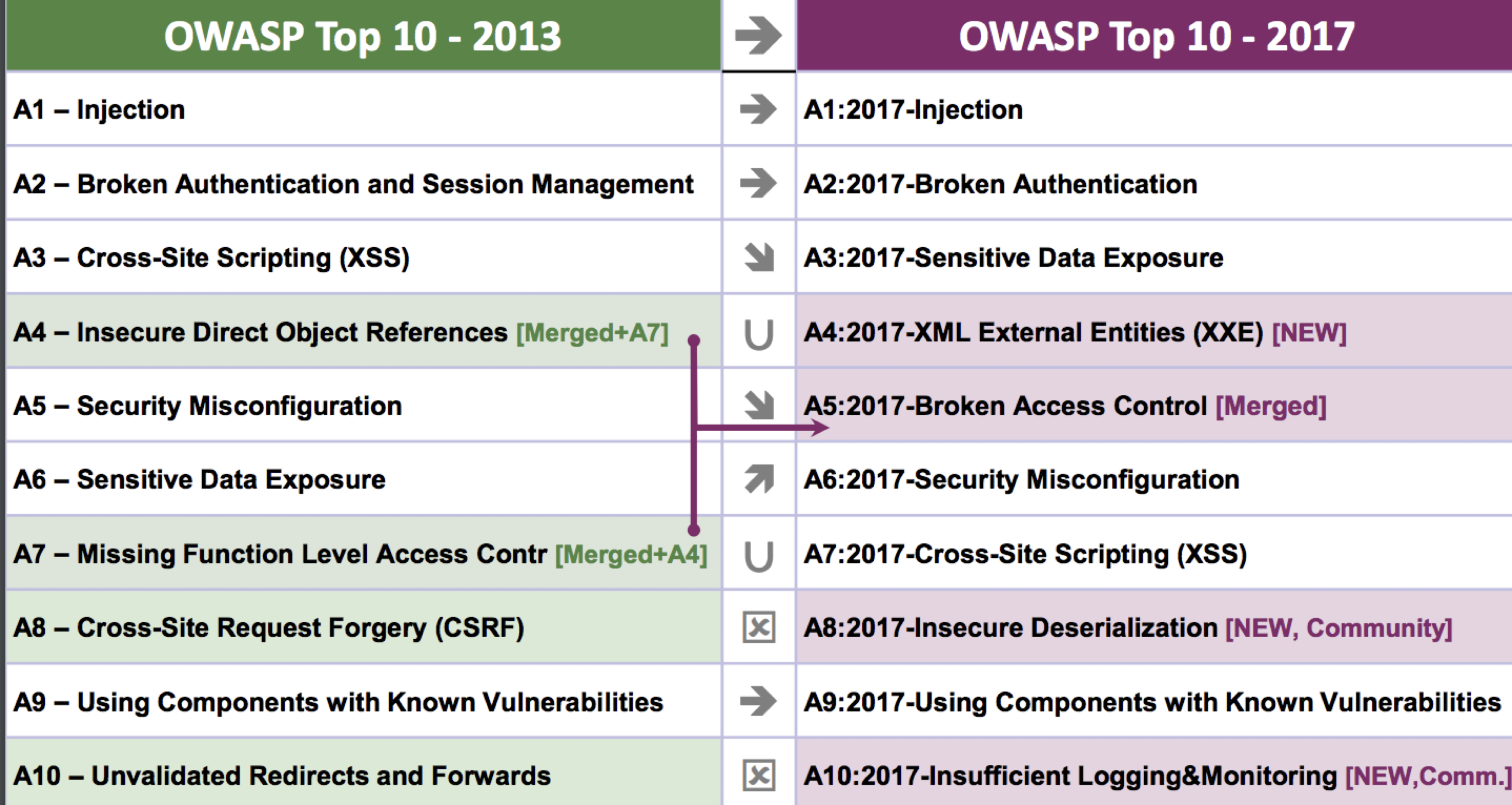 | OWASP Top 10 - 2013 | → | OWASP Top 10 - 2017 |
|---|---|---|
| A1 – Injection | → | A1:2017-Injection |
| A2 – Broken Authentication and Session Management | → | A2:2017-Broken Authentication |
| A3 – Cross-Site Scripting (XSS) | ↘ | A3:2017-Sensitive Data Exposure |
| A4 – Insecure Direct Object References [Merged+A7] | ∪ | A4:2017-XML External Entities (XXE) [NEW] |
| A5 – Security Misconfiguration | ↘ | A5:2017-Broken Access Control [Merged] |
| A6 – Sensitive Data Exposure | ↗ | A6:2017-Security Misconfiguration |
| A7 – Missing Function Level Access Contr [Merged+A4] | ∪ | A7:2017-Cross-Site Scripting (XSS) |
| A8 – Cross-Site Request Forgery (CSRF) | ☒ | A8:2017-Insecure Deserialization [NEW, Community] |
| A9 – Using Components with Known Vulnerabilities | → | A9:2017-Using Components with Known Vulnerabilities |
| A10 – Unvalidated Redirects and Forwards | ☒ | A10:2017-Insufficient Logging&Monitoring [NEW,Comm.] |